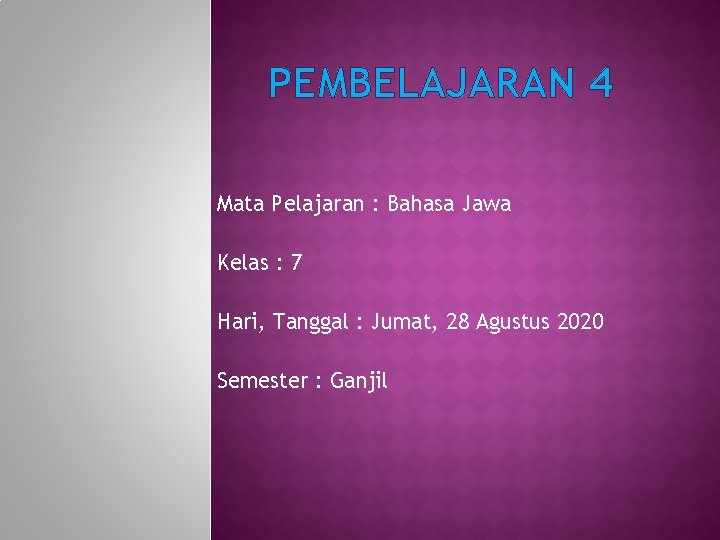 PEMBELAJARAN 4

Mata Pelajaran : Bahasa Jawa

Kelas : 7

Hari, Tanggal : Jumat, 28 Agustus 2020

Semester : Ganjil